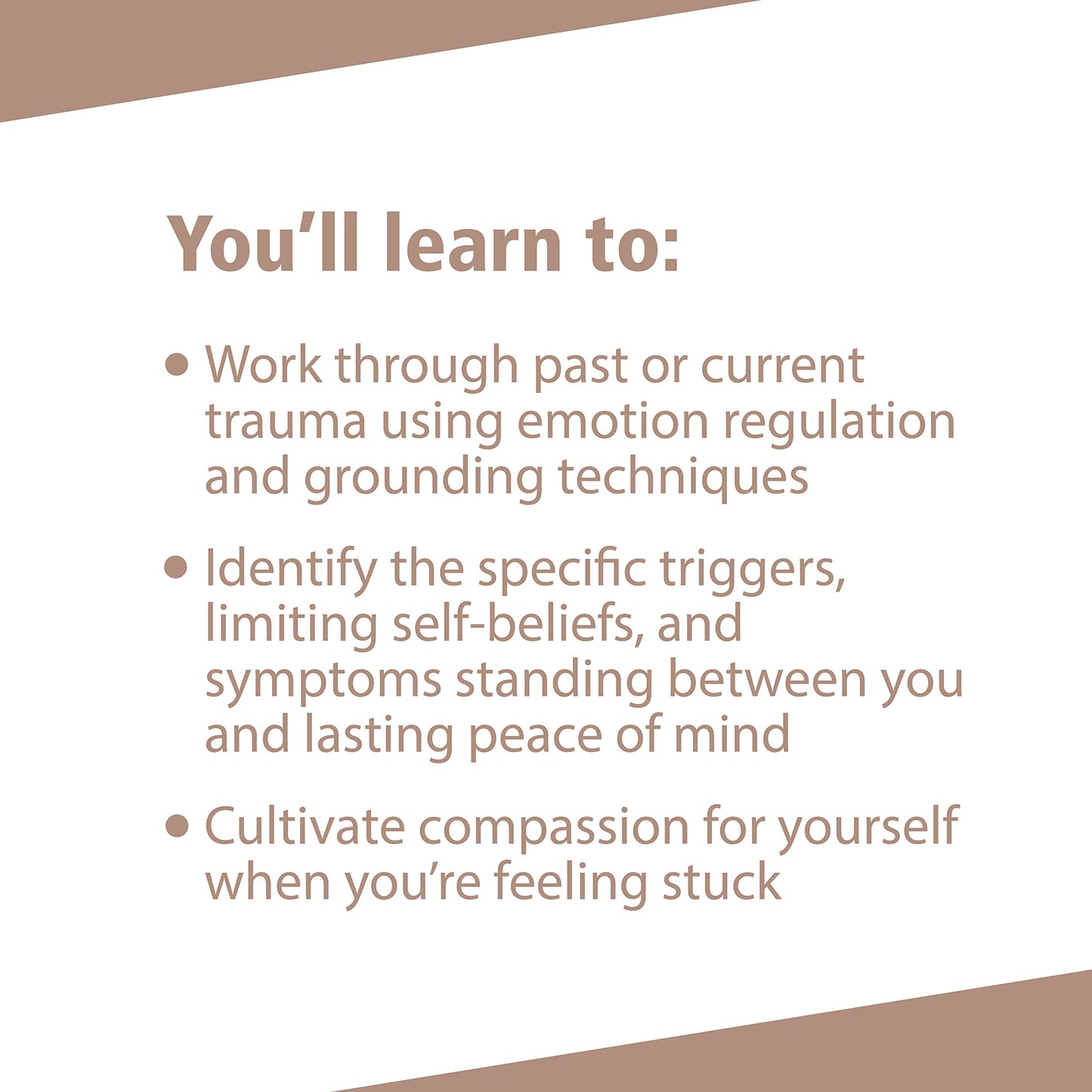 You’ll learn to:

• Work through past or current trauma using emotion regulation and grounding techniques

• Identify the specific triggers, limiting self-beliefs, and symptoms standing between you and lasting peace of mind

• Cultivate compassion for yourself when you’re feeling stuck